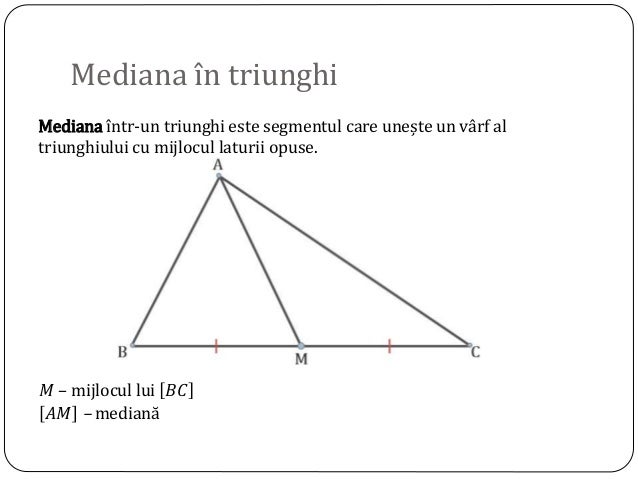 Mediana în triunghi

Mediana într-un triunghi este segmentul care unește un vârf al triunghiului cu mijlocul laturii opuse.

A

B

M

C

$M$ – mijlocul lui $[BC]$
$[AM]$ – mediană